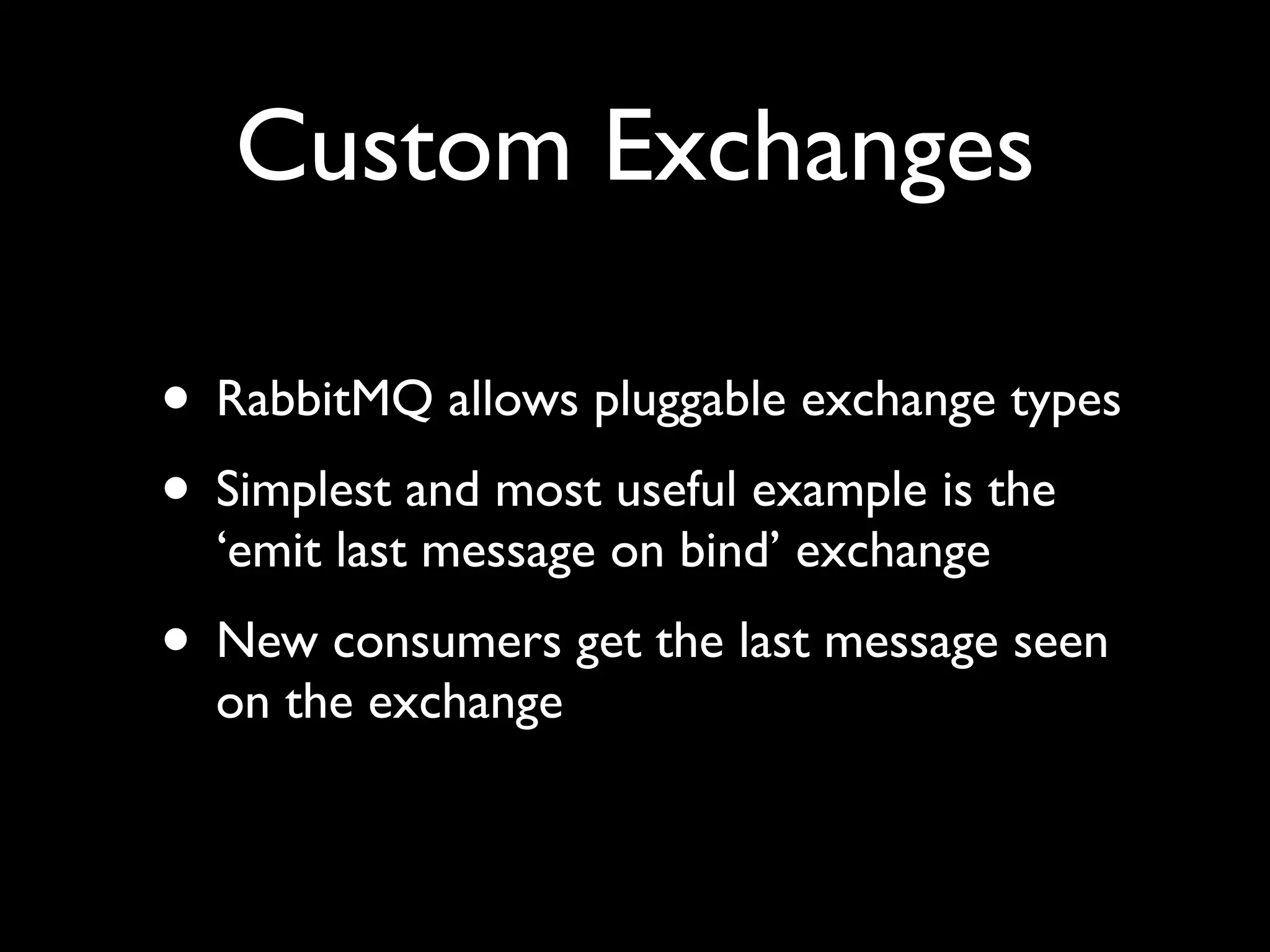 Custom Exchanges

• RabbitMQ allows pluggable exchange types

• Simplest and most useful example is the ‘emit last message on bind’ exchange

• New consumers get the last message seen on the exchange